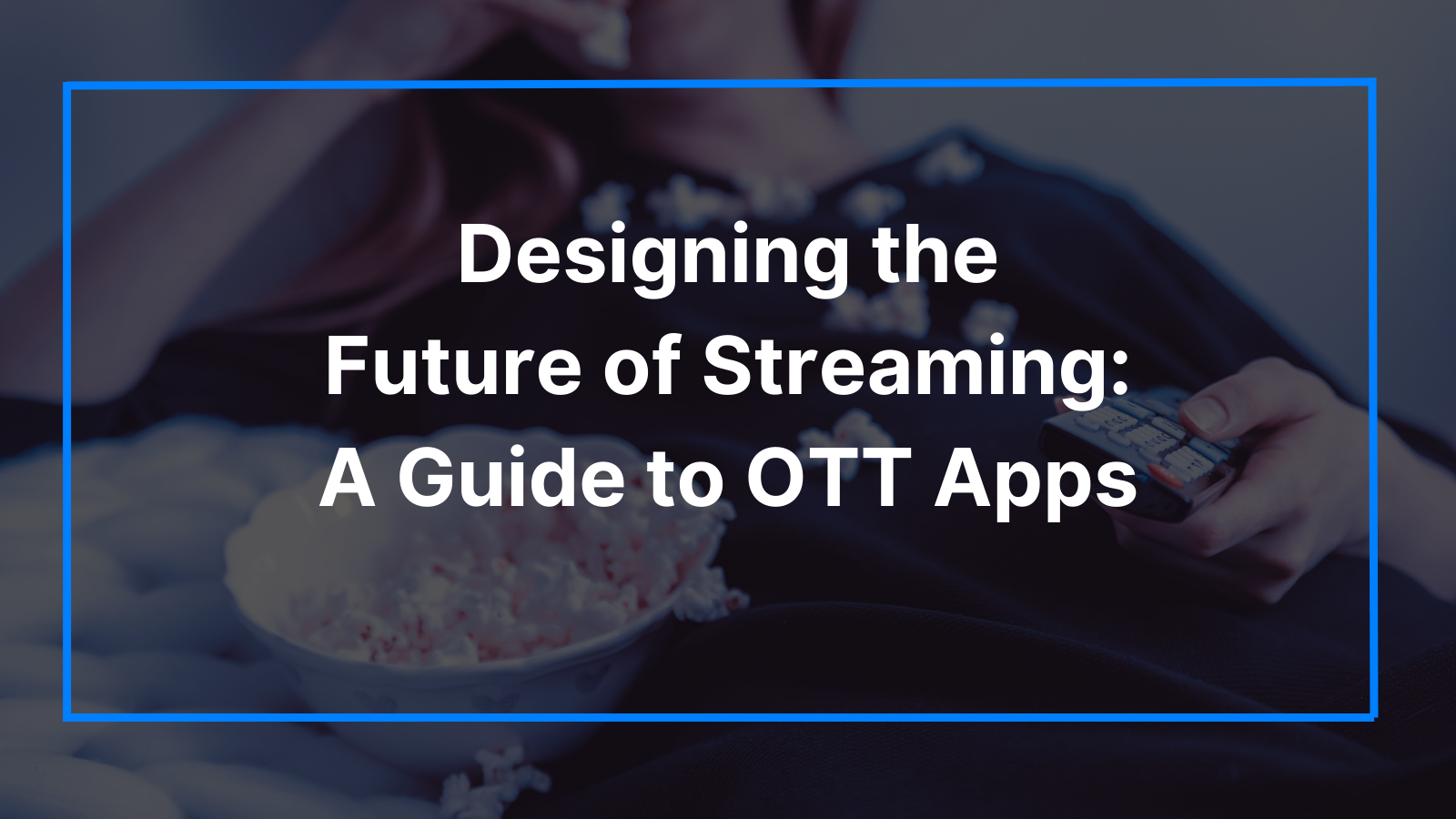 Designing the Future of Streaming: A Guide to OTT Apps